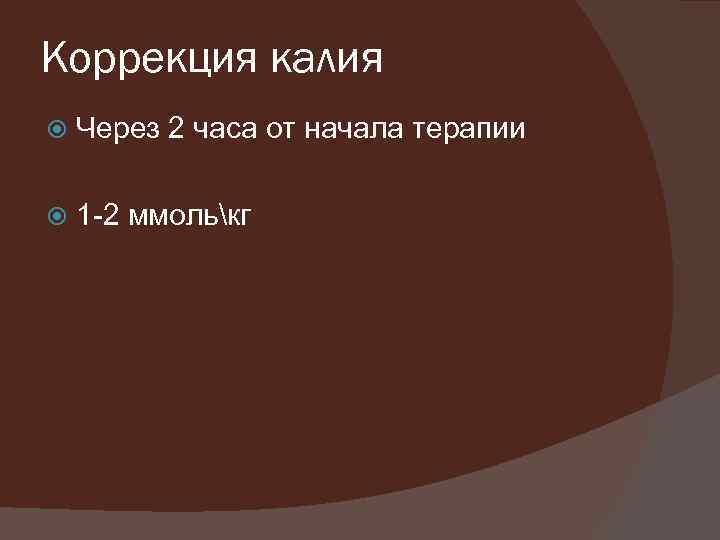 Коррекция калия

Через 2 часа от начала терапии

1-2 ммоль\кг